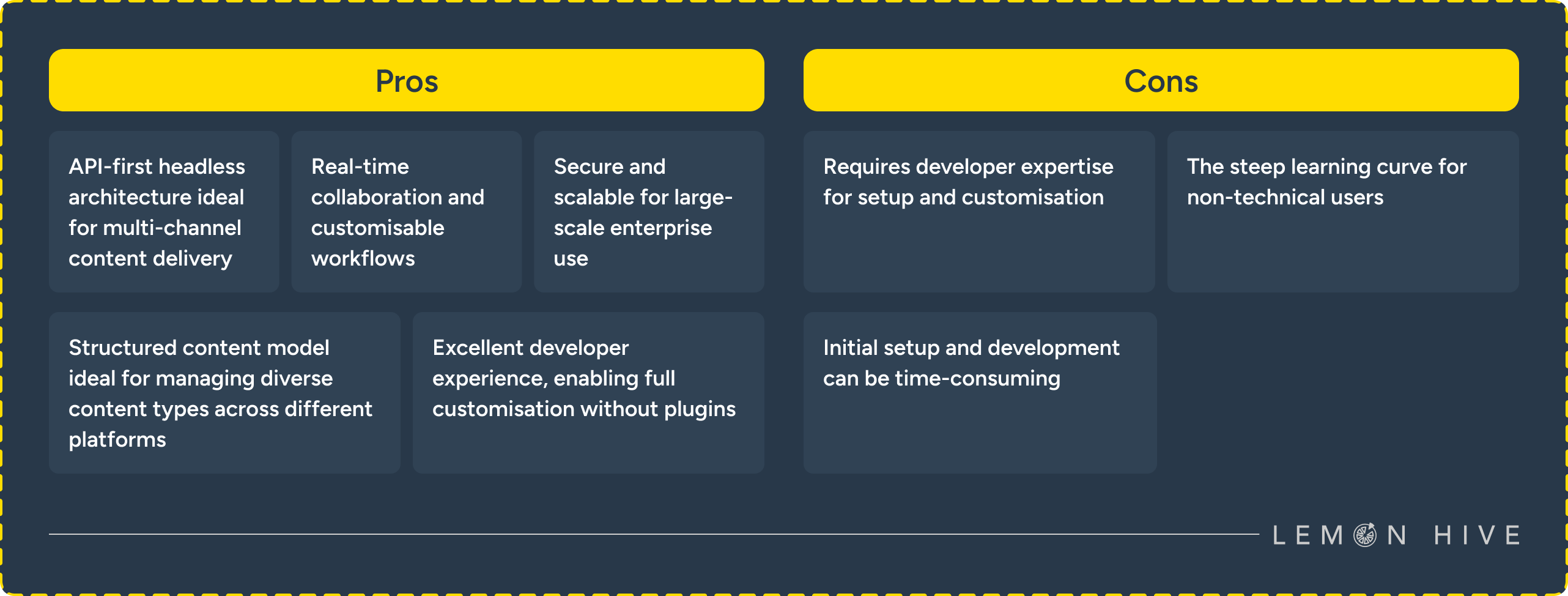 Pros

API-first headless architecture ideal for multi-channel content delivery

Real-time collaboration and customisable workflows

Secure and scalable for large-scale enterprise use

Structured content model ideal for managing diverse content types across different platforms

Excellent developer experience, enabling full customisation without plugins

Cons

Requires developer expertise for setup and customisation

The steep learning curve for non-technical users

Initial setup and development can be time-consuming

LEMON HIVE